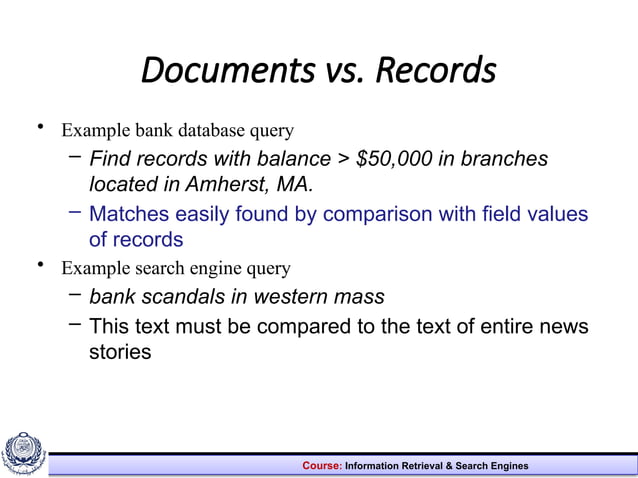 Documents vs. Records

• Example bank database query
  – Find records with balance > \$50,000 in branches located in Amherst, MA.
  – Matches easily found by comparison with field values of records
• Example search engine query
  – bank scandals in western mass
  – This text must be compared to the text of entire news stories

Course: Information Retrieval & Search Engines